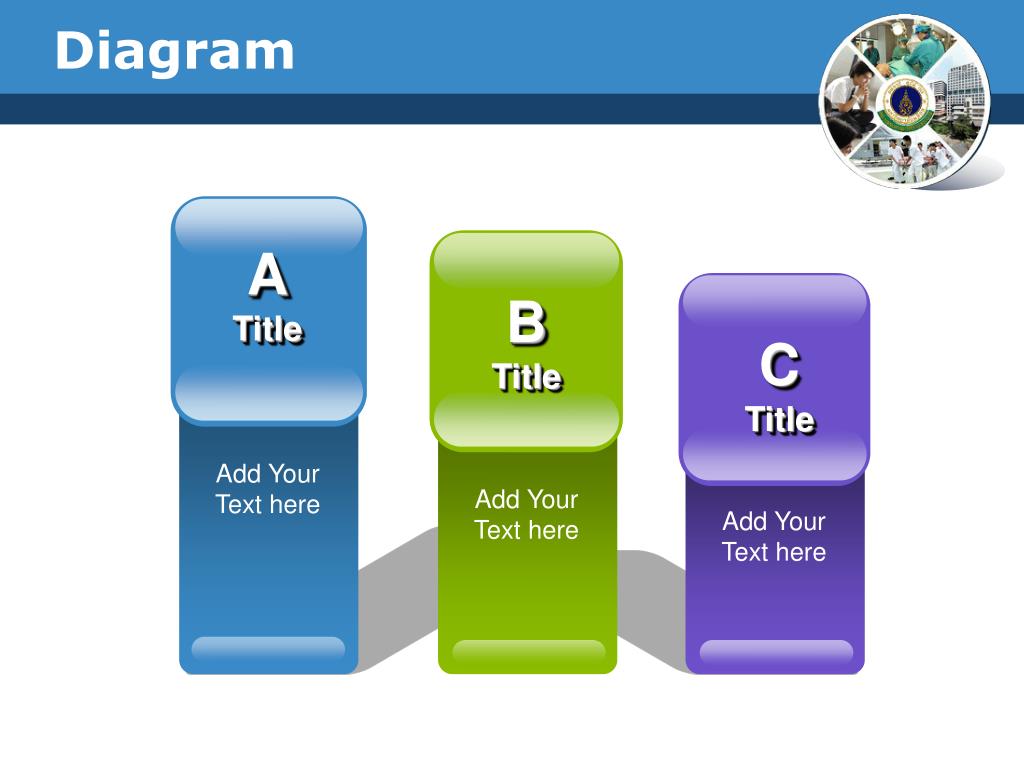 Diagram

A
Title

Add Your Text here

B
Title

Add Your Text here

C
Title

Add Your Text here